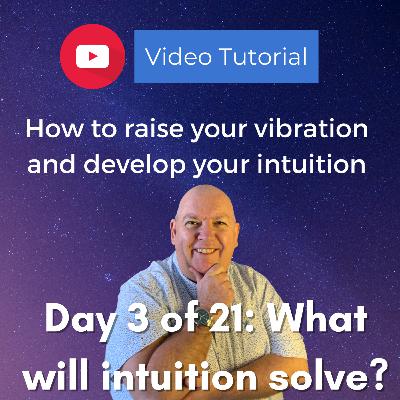 Video Tutorial

How to raise your vibration and develop your intuition

Day 3 of 21: What will intuition solve?